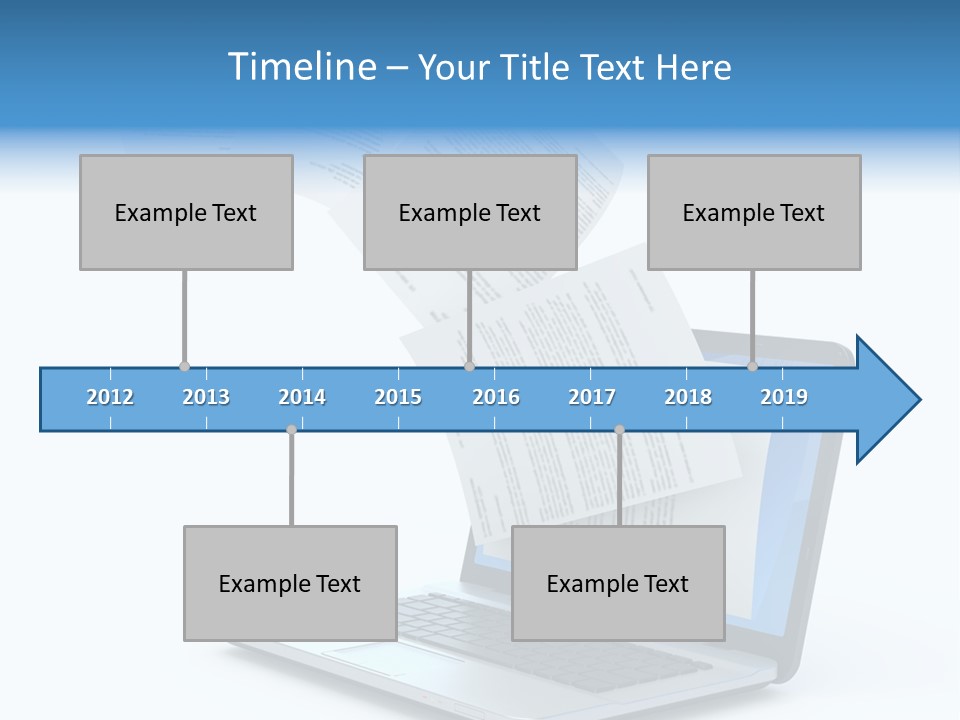 Timeline – Your Title Text Here

Example Text

Example Text

Example Text

2012 2013 2014 2015 2016 2017 2018 2019

Example Text

Example Text